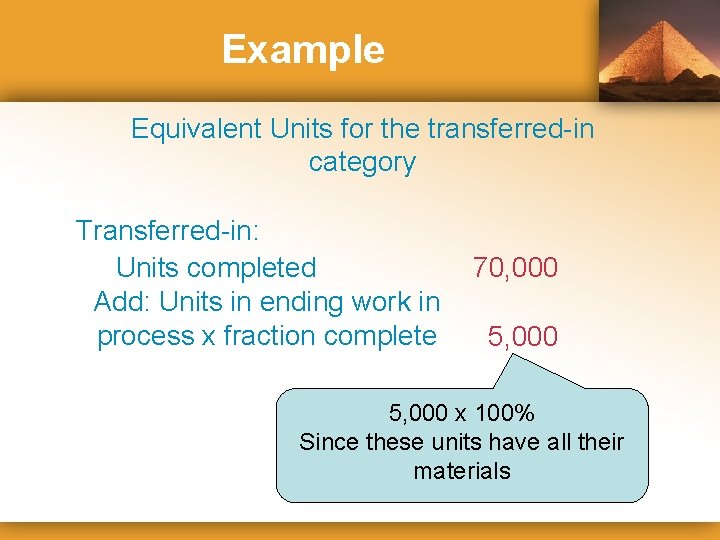 Example

Equivalent Units for the transferred-in category

Transferred-in:
Units completed 70,000
Add: Units in ending work in process x fraction complete 5,000

5,000 x 100%
Since these units have all their materials